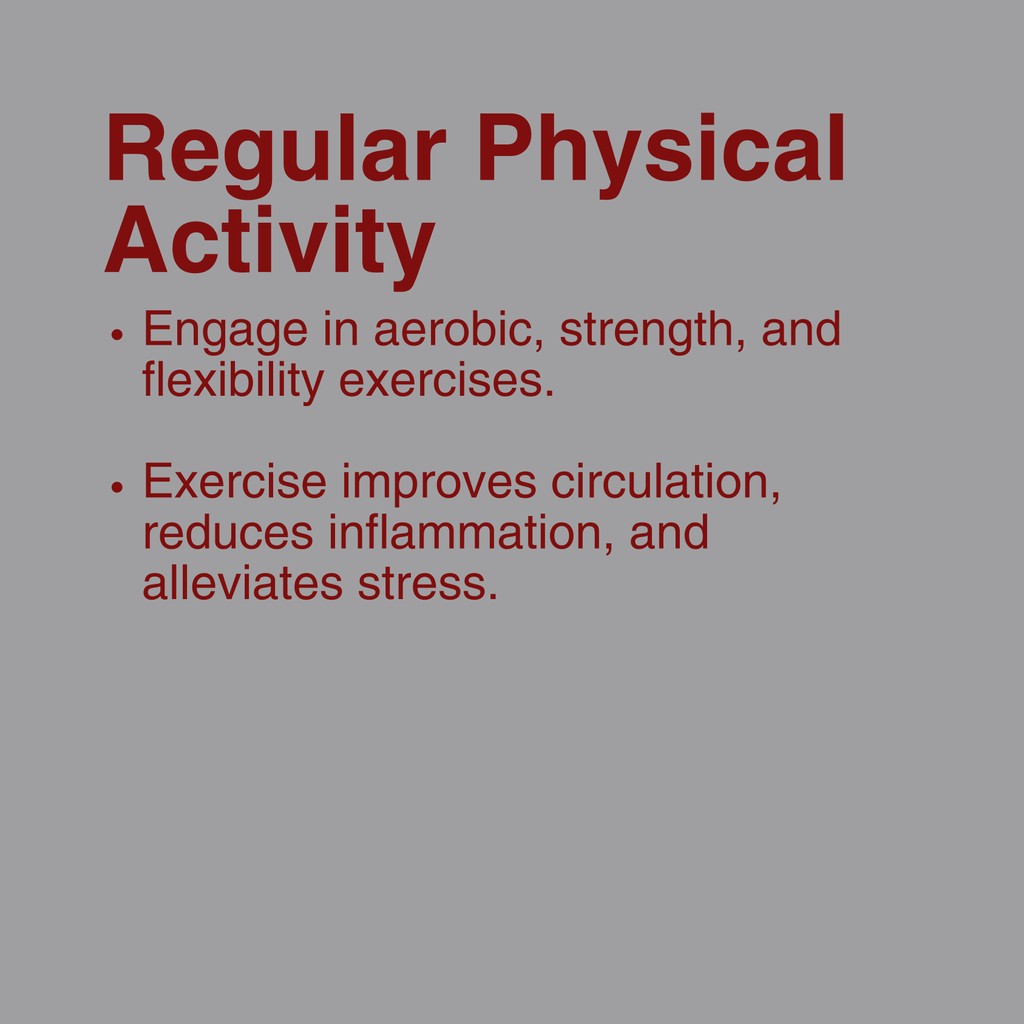 Regular Physical Activity

• Engage in aerobic, strength, and flexibility exercises.

• Exercise improves circulation, reduces inflammation, and alleviates stress.